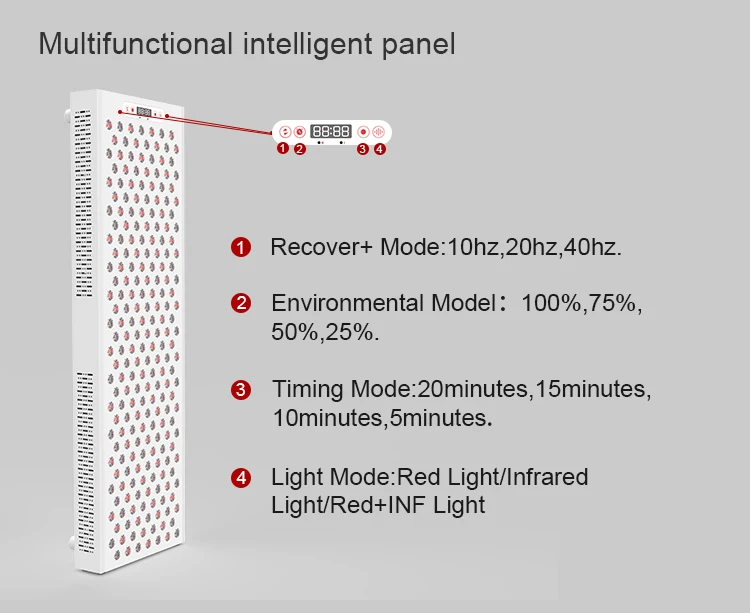 Multifunctional intelligent panel

88:88

1 2 3 4

1 Recover+ Mode:10hz,20hz,40hz.

2 Environmental Model：100%,75%, 50%,25%.

3 Timing Mode:20minutes,15minutes, 10minutes,5minutes.

4 Light Mode:Red Light/Infrared Light/Red+INF Light